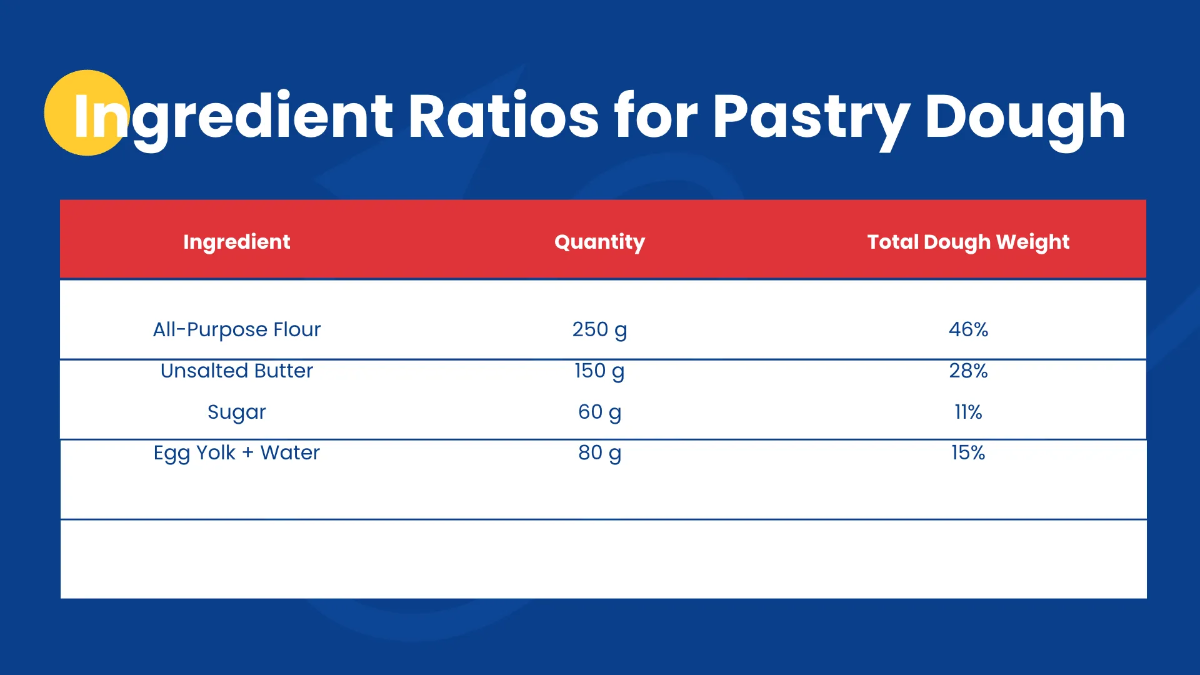 Ingredient Ratios for Pastry Dough

| Ingredient | Quantity | Total Dough Weight |
|---|---|---|
| All-Purpose Flour | 250 g | 46% |
| Unsalted Butter | 150 g | 28% |
| Sugar | 60 g | 11% |
| Egg Yolk + Water | 80 g | 15% |